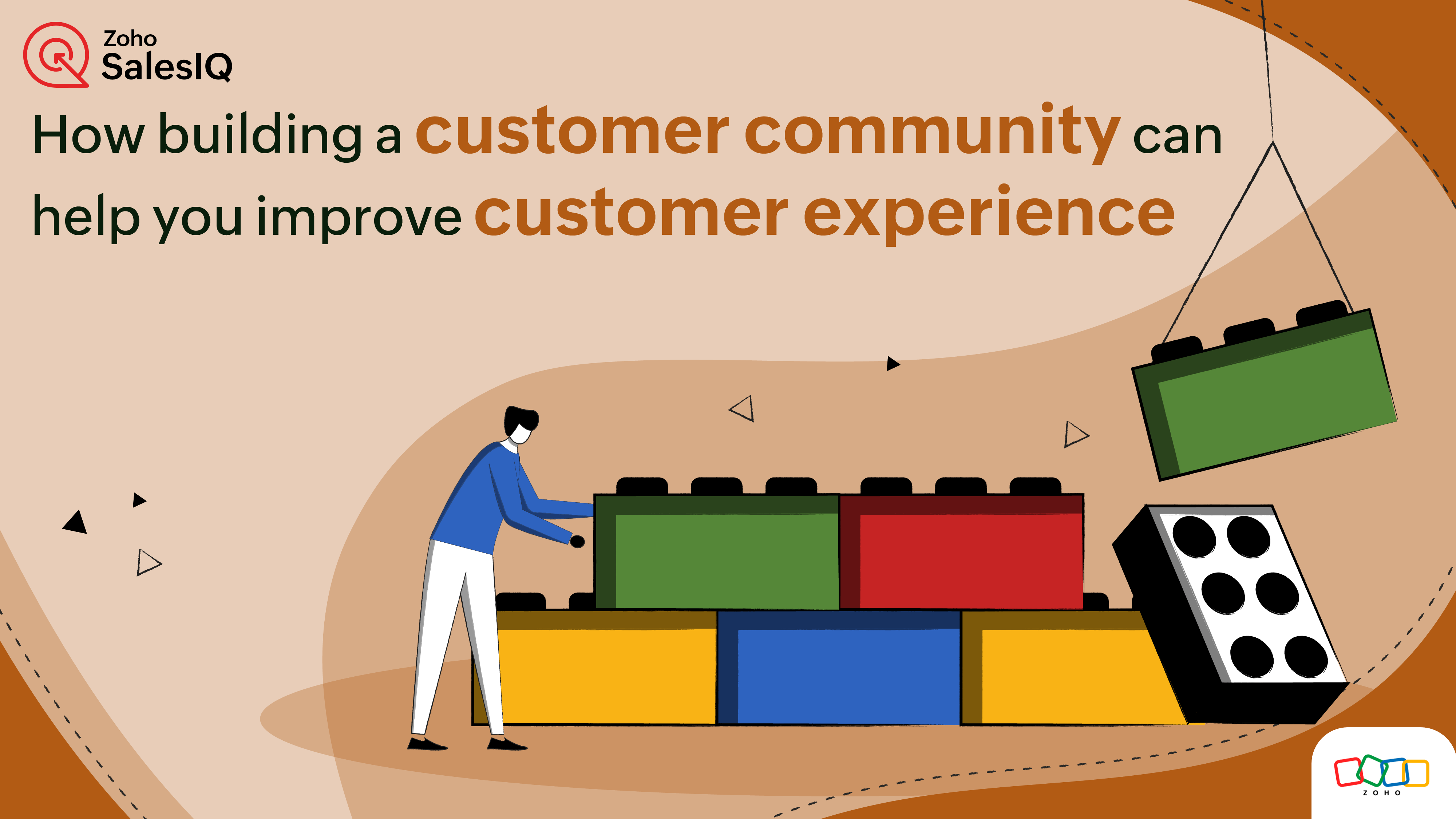 Zoho
SalesIQ

How building a customer community can help you improve customer experience

ZOHO